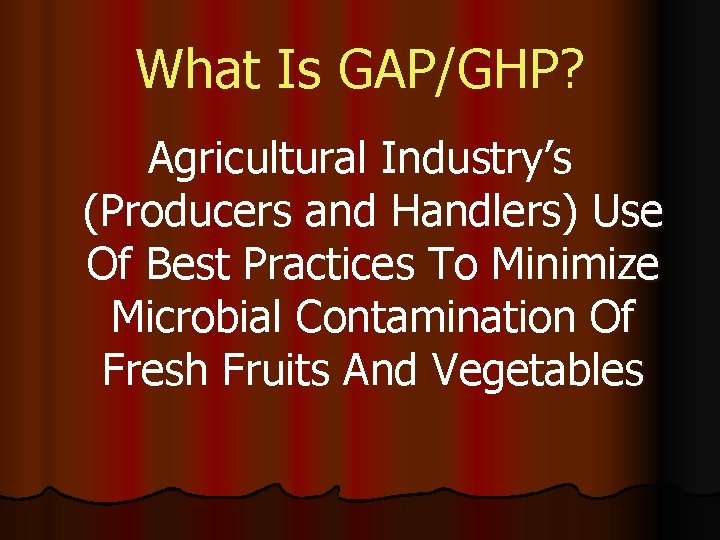 What Is GAP/GHP?

Agricultural Industry’s (Producers and Handlers) Use Of Best Practices To Minimize Microbial Contamination Of Fresh Fruits And Vegetables